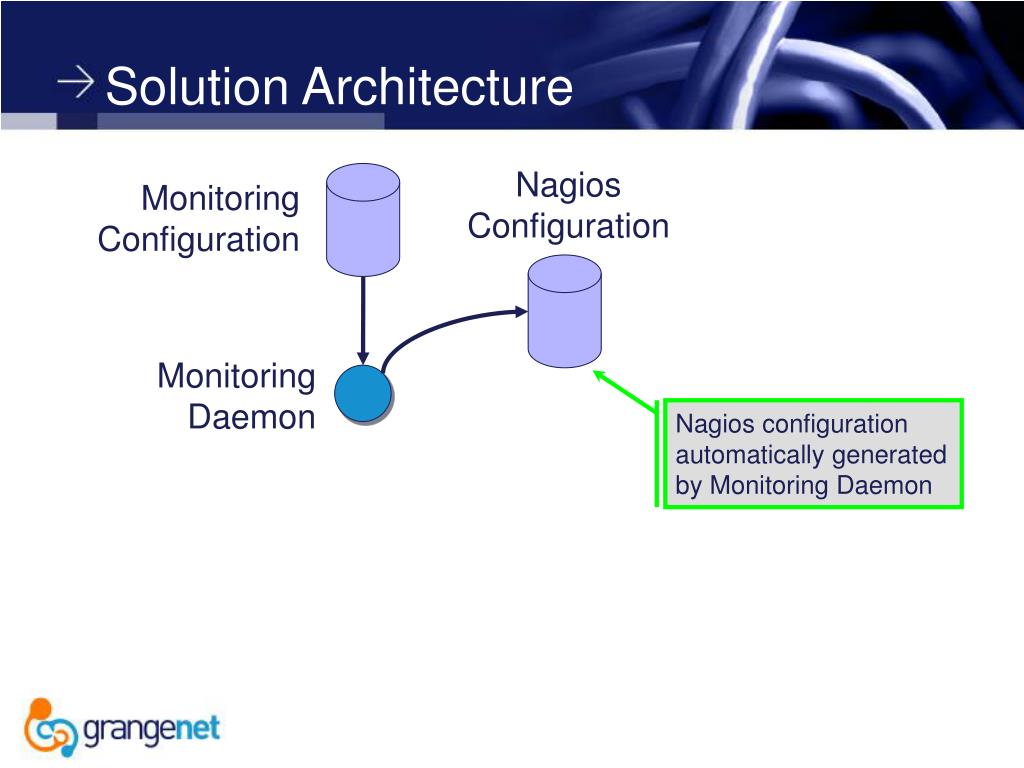 Solution Architecture

Monitoring Configuration

Nagios Configuration

Monitoring Daemon

Nagios configuration automatically generated by Monitoring Daemon

grangenet